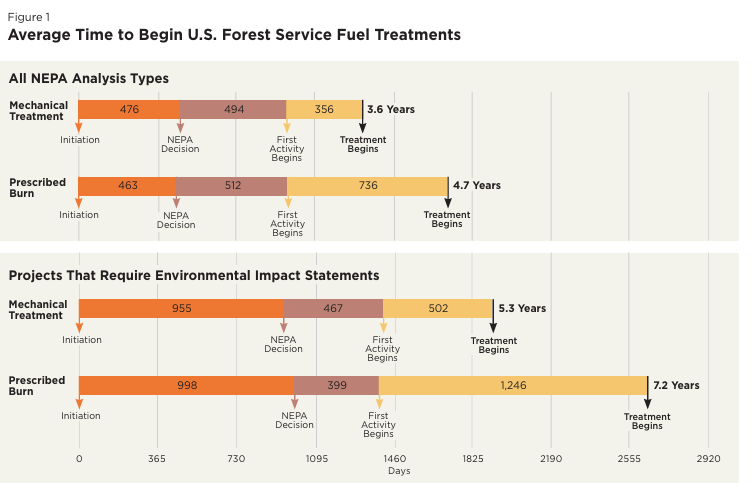 Figure 1

Average Time to Begin U.S. Forest Service Fuel Treatments

All NEPA Analysis Types

Mechanical Treatment

476 494 356 3.6 Years

Initiation NEPA Decision First Activity Begins Treatment Begins

Prescribed Burn

463 512 736 4.7 Years

Initiation NEPA Decision First Activity Begins Treatment Begins

Projects That Require Environmental Impact Statements

Mechanical Treatment

955 467 502 5.3 Years

Initiation NEPA Decision First Activity Begins Treatment Begins

Prescribed Burn

998 399 1,246 7.2 Years

Initiation NEPA Decision First Activity Begins Treatment Begins

0 365 730 1095 1460 1825 2190 2555 2920

Days